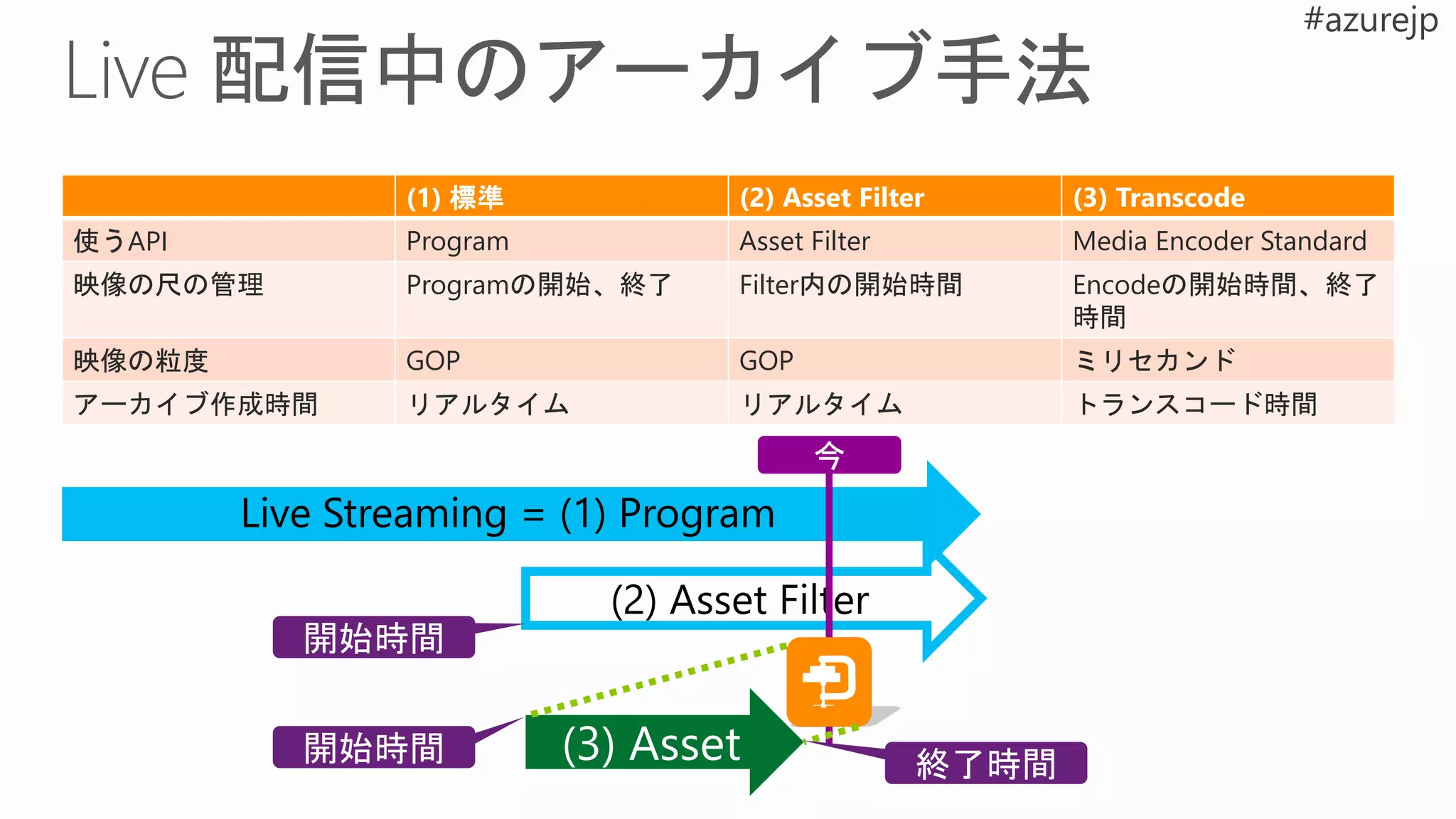 #azurejp

Live 配信中のアーカイブ手法

| | (1) 標準 | (2) Asset Filter | (3) Transcode |
|---|---|---|---|
| 使うAPI | Program | Asset Filter | Media Encoder Standard |
| 映像の尺の管理 | Programの開始、終了 | Filter内の開始時間 | Encodeの開始時間、終了時間 |
| 映像の粒度 | GOP | GOP | ミリセカンド |
| アーカイブ作成時間 | リアルタイム | リアルタイム | トランスコード時間 |

今

Live Streaming = (1) Program

(2) Asset Filter

開始時間

開始時間

(3) Asset

終了時間